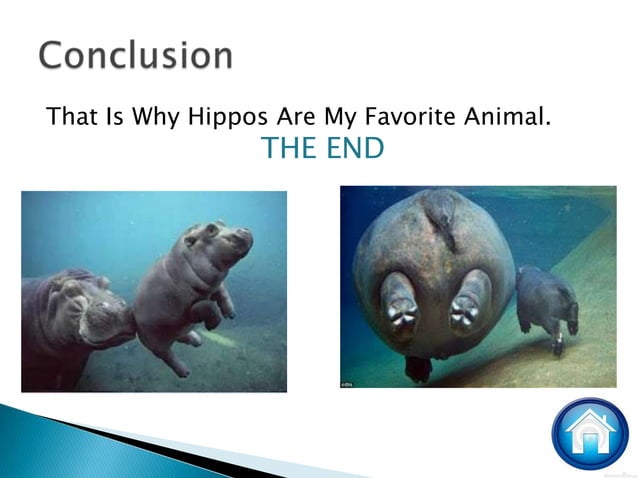 Conclusion

That Is Why Hippos Are My Favorite Animal.

THE END